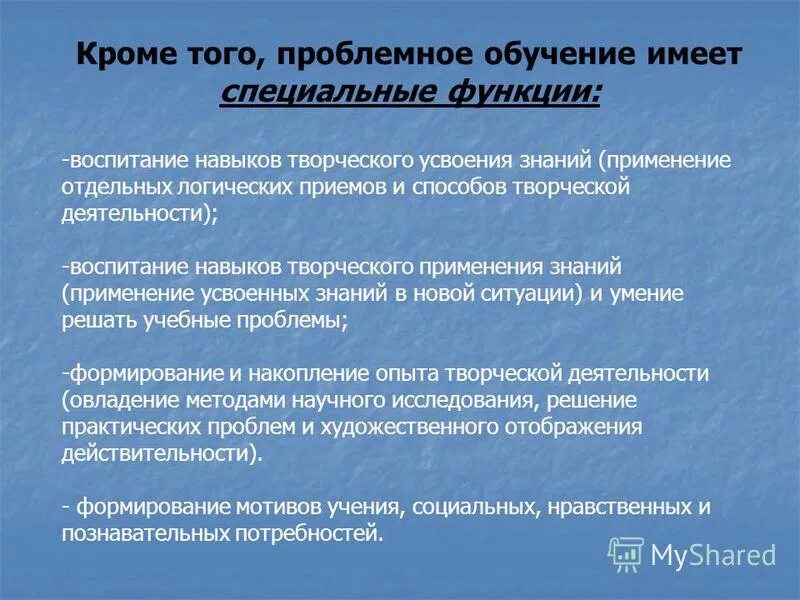 Кроме того, проблемное обучение имеет специальные функции:

-воспитание навыков творческого усвоения знаний (применение отдельных логических приемов и способов творческой деятельности);

-воспитание навыков творческого применения знаний (применение усвоенных знаний в новой ситуации) и умение решать учебные проблемы;

-формирование и накопление опыта творческой деятельности (овладение методами научного исследования, решение практических проблем и художественного отображения действительности).

- формирование мотивов учения, социальных, нравственных и познавательных потребностей.

MyShared